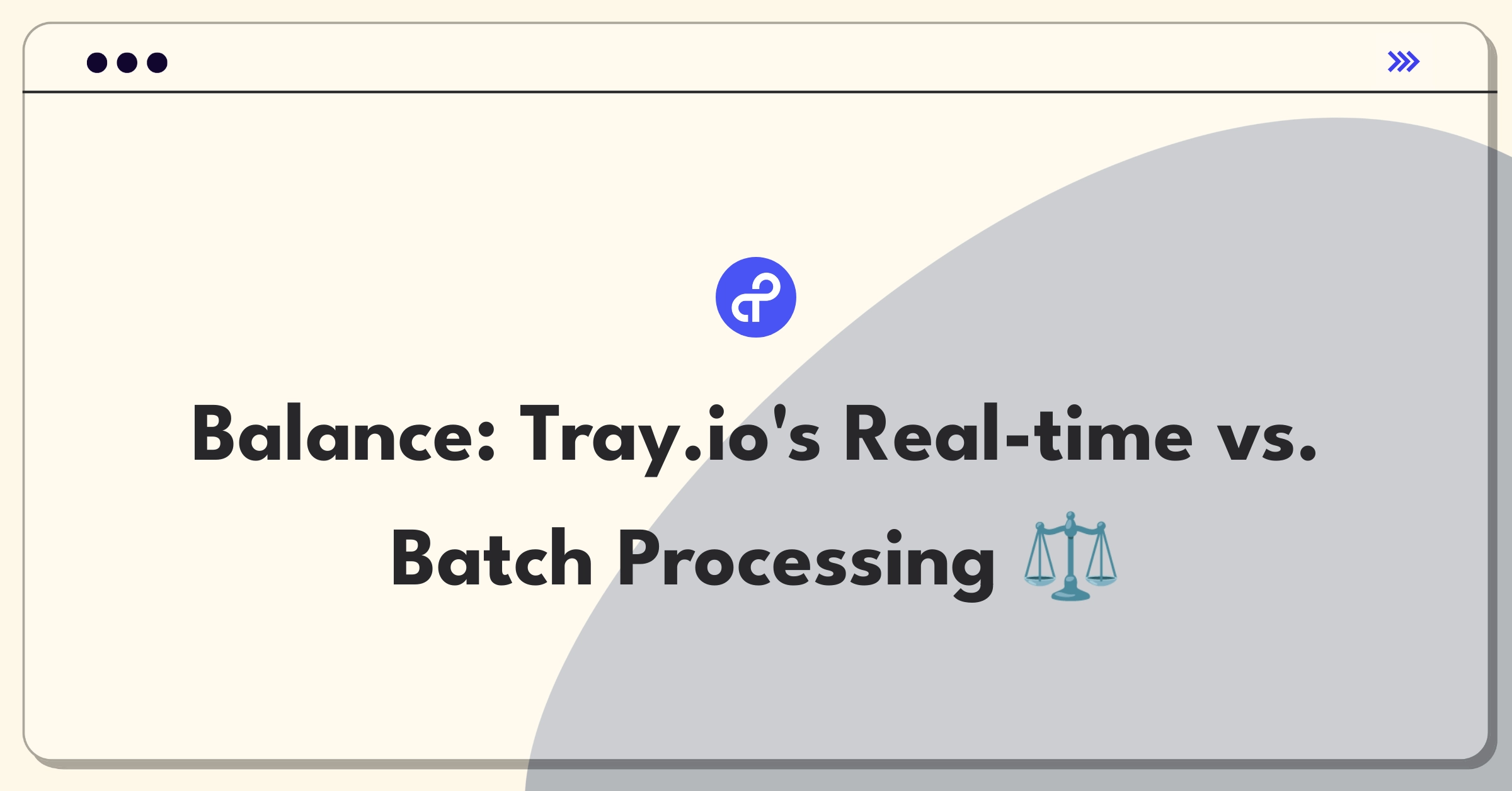 Balance: Tray.io's Real-time vs. Batch Processing ⚖️